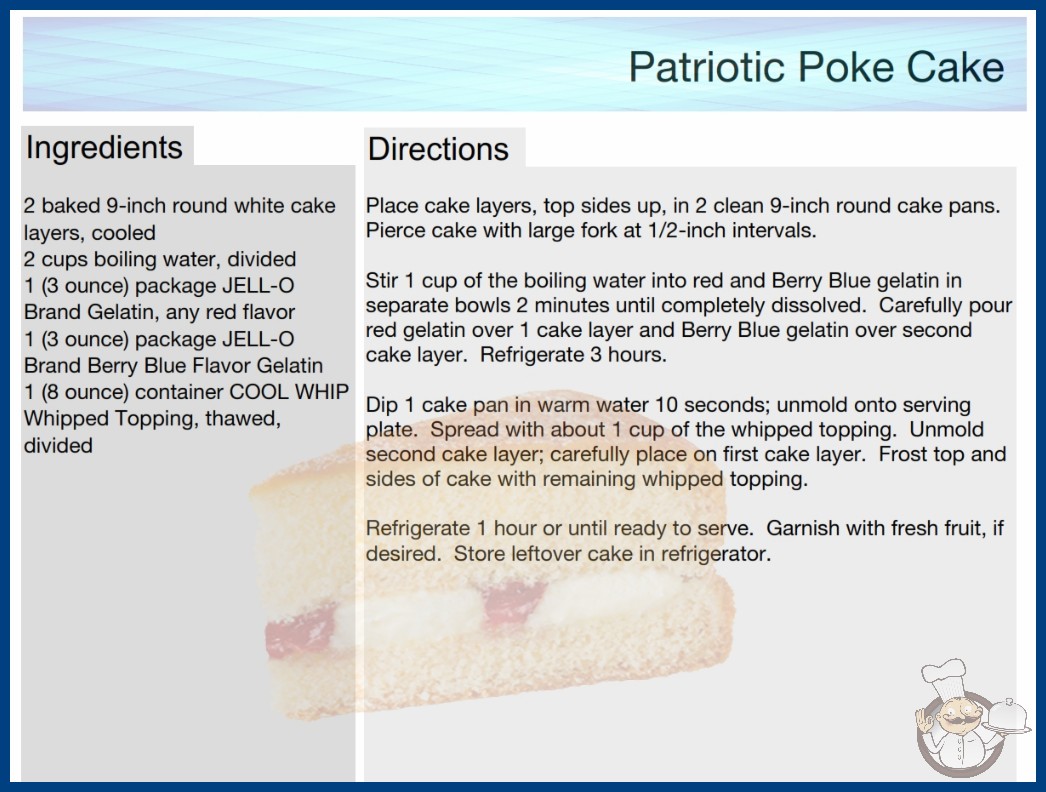 Patriotic Poke Cake

Ingredients

2 baked 9-inch round white cake layers, cooled
2 cups boiling water, divided
1 (3 ounce) package JELL-O Brand Gelatin, any red flavor
1 (3 ounce) package JELL-O Brand Berry Blue Flavor Gelatin
1 (8 ounce) container COOL WHIP Whipped Topping, thawed, divided

Directions

Place cake layers, top sides up, in 2 clean 9-inch round cake pans. Pierce cake with large fork at 1/2-inch intervals.

Stir 1 cup of the boiling water into red and Berry Blue gelatin in separate bowls 2 minutes until completely dissolved. Carefully pour red gelatin over 1 cake layer and Berry Blue gelatin over second cake layer. Refrigerate 3 hours.

Dip 1 cake pan in warm water 10 seconds; unmold onto serving plate. Spread with about 1 cup of the whipped topping. Unmold second cake layer; carefully place on first cake layer. Frost top and sides of cake with remaining whipped topping.

Refrigerate 1 hour or until ready to serve. Garnish with fresh fruit, if desired. Store leftover cake in refrigerator.